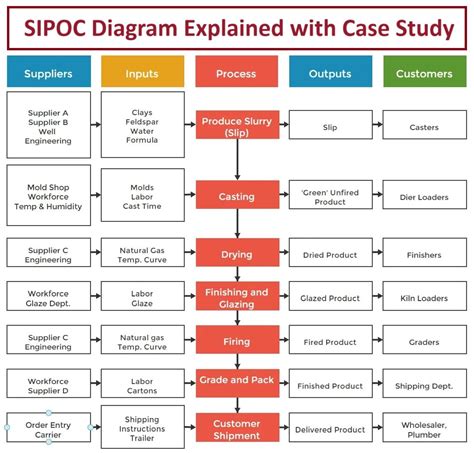 SIPOC Diagram Explained with Case Study

| Suppliers | Inputs | Process | Outputs | Customers |
|---|---|---|---|---|
| Supplier A Supplier B Well Engineering | Clays Feldspar Water Formula | Produce Slurry (Slip) | Slip | Casters |
| Mold Shop Workforce Temp & Humidity | Molds Labor Cast Time | Casting | 'Green' Unfired Product | Dier Loaders |
| Supplier C Engineering | Natural Gas Temp. Curve | Drying | Dried Product | Finishers |
| Workforce Glaze Dept. | Labor Glaze | Finishing and Glazing | Glazed Product | Kiln Loaders |
| Supplier C Engineering | Natural gas Temp. Curve | Firing | Fired Product | Graders |
| Workforce Supplier D | Labor Cartons | Grade and Pack | Finished Product | Shipping Dept. |
| Order Entry Carrier | Shipping Instructions Trailer | Customer Shipment | Delivered Product | Wholesaler, Plumber |